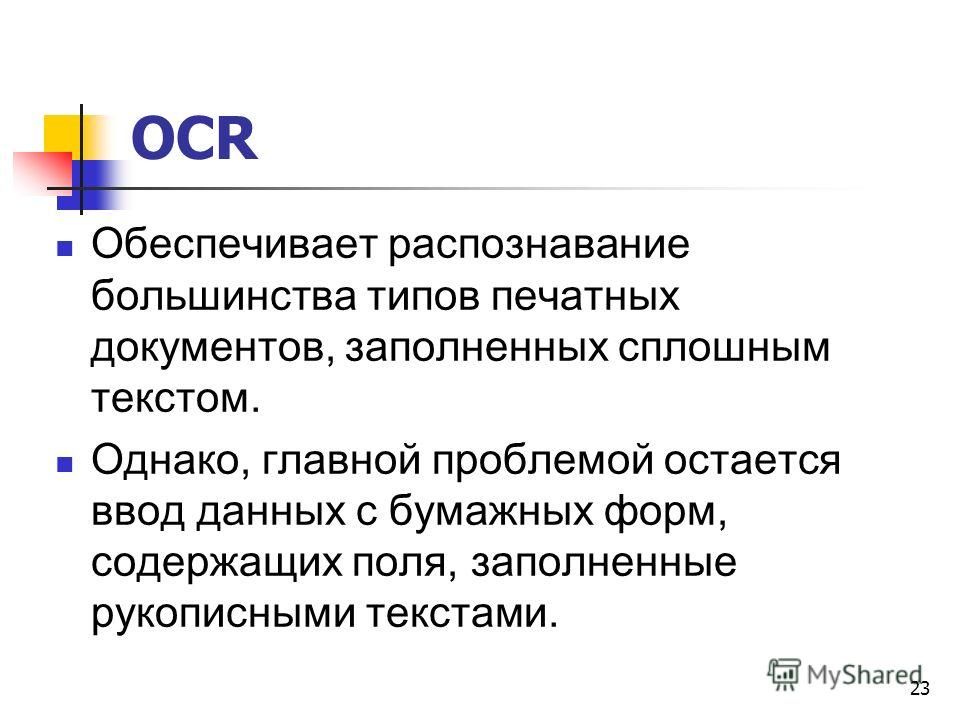 OCR

Обеспечивает распознавание большинства типов печатных документов, заполненных сплошным текстом.

Однако, главной проблемой остается ввод данных с бумажных форм, содержащих поля, заполненные рукописными текстами.

MyShared

23